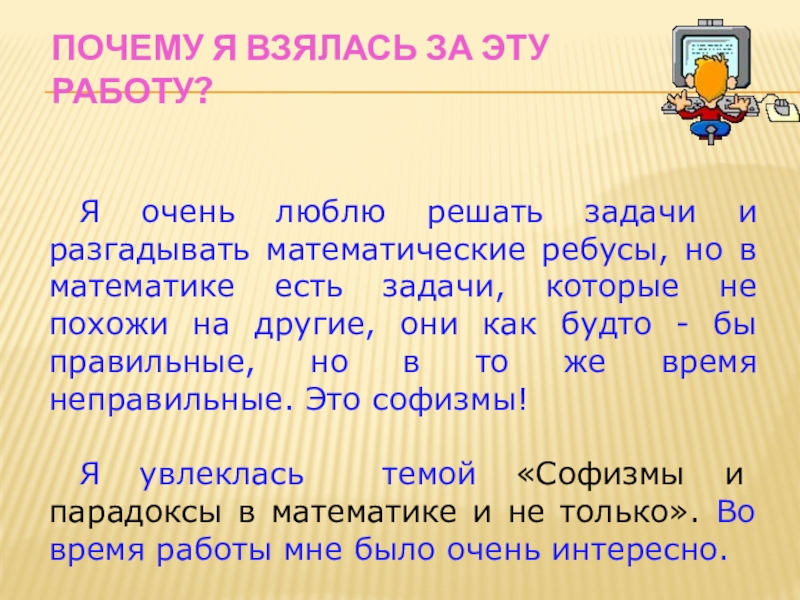 ПОЧЕМУ Я ВЗЯЛАСЬ ЗА ЭТУ РАБОТУ?

Я очень люблю решать задачи и разгадывать математические ребусы, но в математике есть задачи, которые не похожи на другие, они как будто - бы правильные, но в то же время неправильные. Это софизмы!

Я увлеклась темой «Софизмы и парадоксы в математике и не только». Во время работы мне было очень интересно.